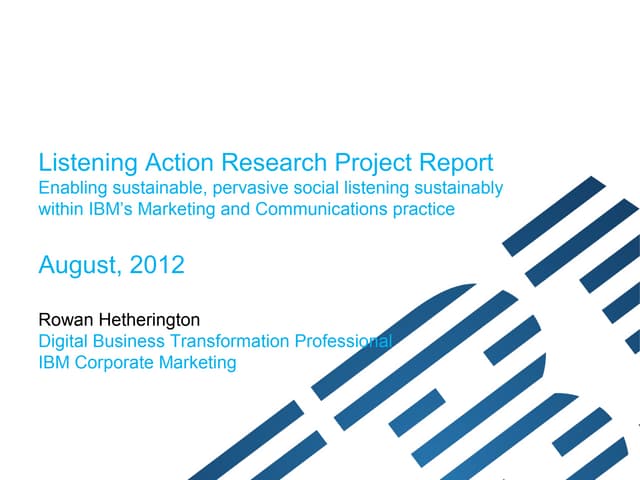 Listening Action Research Project Report
Enabling sustainable, pervasive social listening sustainably within IBM's Marketing and Communications practice

August, 2012

Rowan Hetherington
Digital Business Transformation Professional
IBM Corporate Marketing